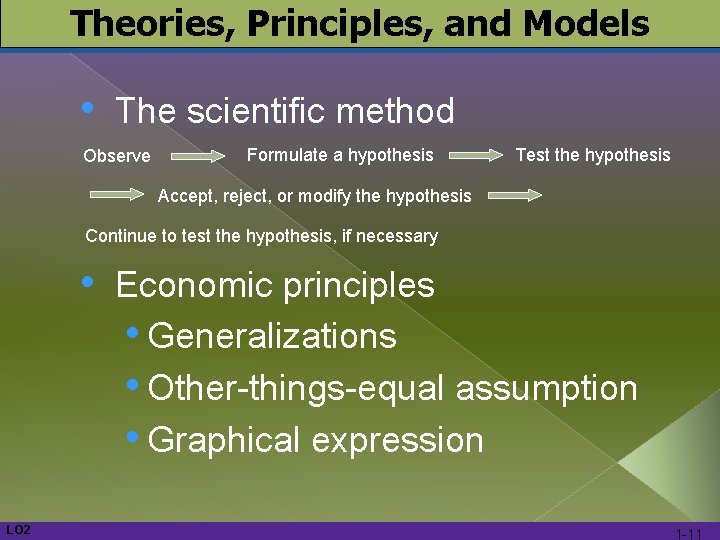 Theories, Principles, and Models

• The scientific method

Observe → Formulate a hypothesis → Test the hypothesis → Accept, reject, or modify the hypothesis → Continue to test the hypothesis, if necessary

• Economic principles
  • Generalizations
  • Other-things-equal assumption
  • Graphical expression

LO2

1-11